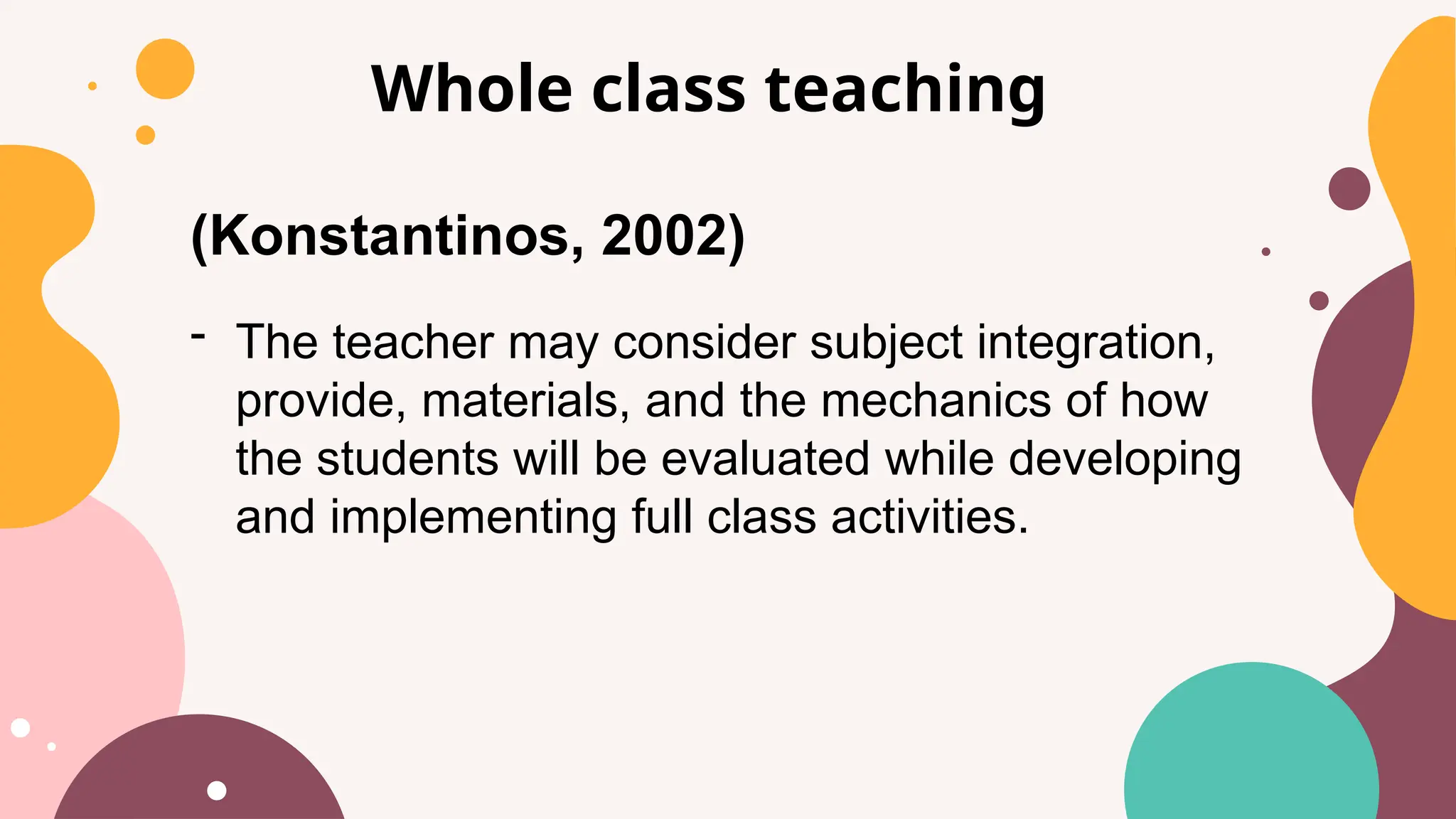 Whole class teaching

(Konstantinos, 2002)

- The teacher may consider subject integration, provide, materials, and the mechanics of how the students will be evaluated while developing and implementing full class activities.